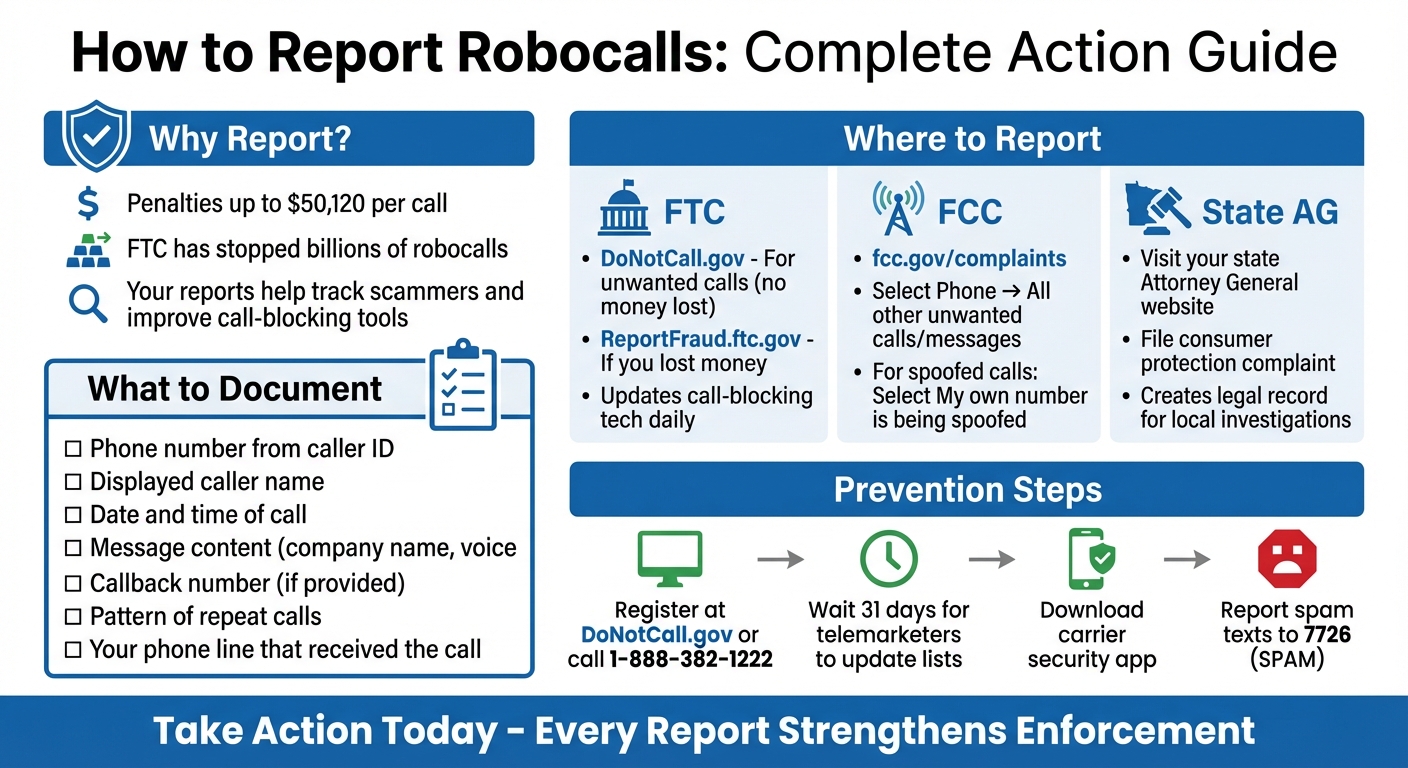 How to Report Robocalls: Complete Action Guide

Why Report?

Penalties up to $50,120 per call

FTC has stopped billions of robocalls

Your reports help track scammers and improve call-blocking tools

What to Document

☐ Phone number from caller ID
☐ Displayed caller name
☐ Date and time of call
☐ Message content (company name, voice
☐ Callback number (if provided)
☐ Pattern of repeat calls
☐ Your phone line that received the call

Where to Report

FTC
• DoNotCall.gov - For unwanted calls (no money lost)
• ReportFraud.ftc.gov - If you lost money
• Updates call-blocking tech daily

FCC
• fcc.gov/complaints
• Select Phone → All other unwanted calls/messages
• For spoofed calls: Select My own number is being spoofed

State AG
• Visit your state Attorney General website
• File consumer protection complaint
• Creates legal record for local investigations

Prevention Steps

Register at DoNotCall.gov or call 1-888-382-1222

Wait 31 days for telemarketers to update lists

Download carrier security app

Report spam texts to 7726 (SPAM)

Take Action Today - Every Report Strengthens Enforcement